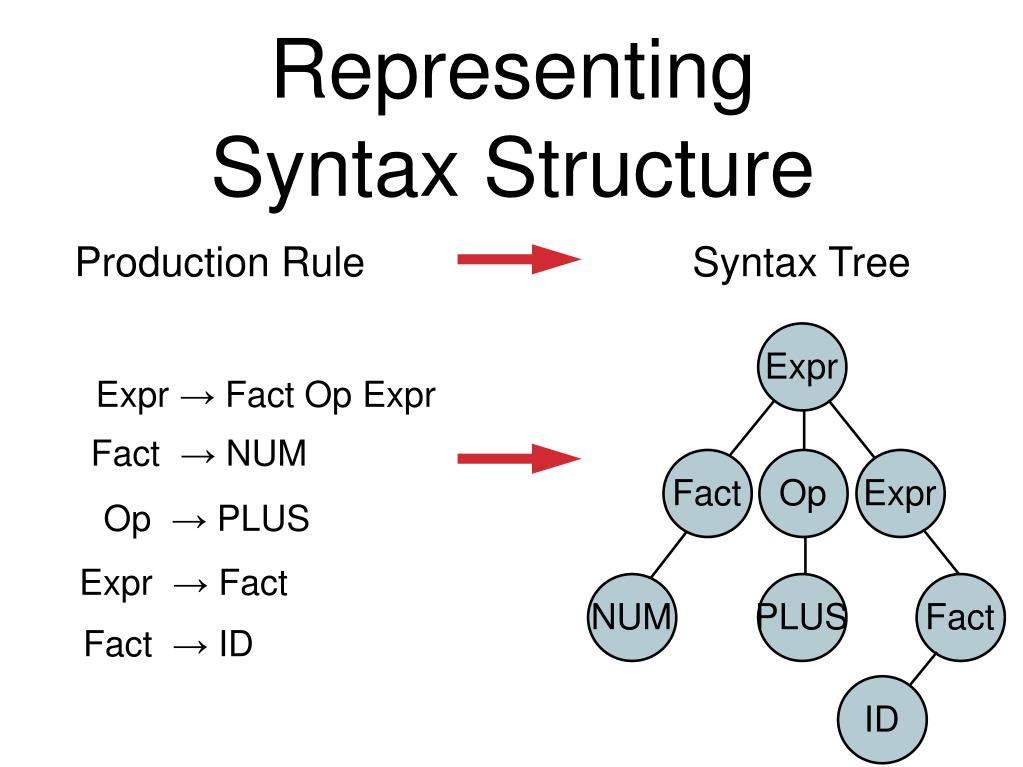 Representing Syntax Structure

Production Rule

Syntax Tree

Expr → Fact Op Expr

Fact → NUM

Op → PLUS

Expr → Fact

Fact → ID

Expr

Fact

Op

Expr

NUM

PLUS

Fact

ID